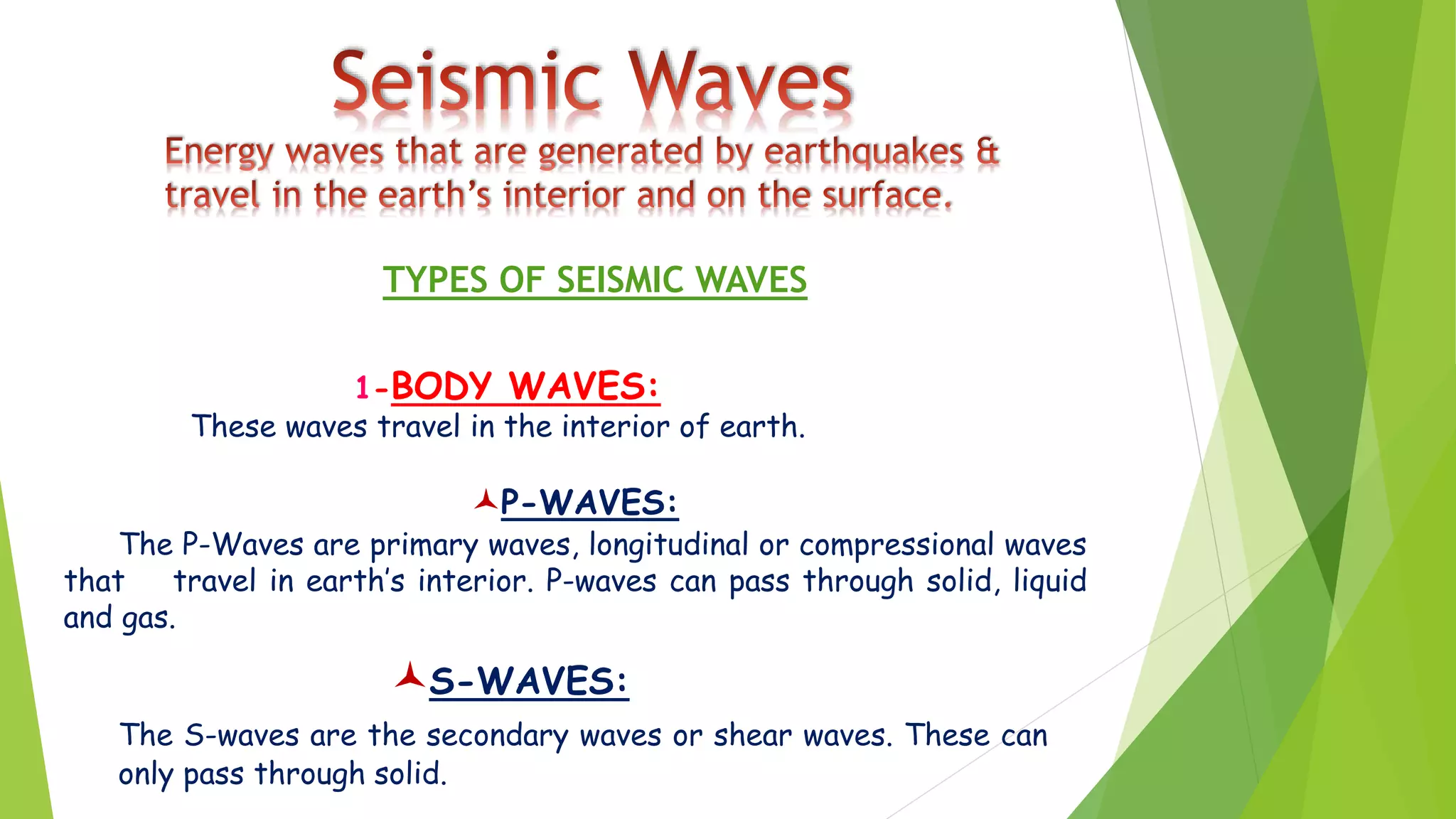 Seismic Waves

Energy waves that are generated by earthquakes & travel in the earth's interior and on the surface.

TYPES OF SEISMIC WAVES

1-BODY WAVES:

These waves travel in the interior of earth.

P-WAVES:

The P-Waves are primary waves, longitudinal or compressional waves that travel in earth's interior. P-waves can pass through solid, liquid and gas.

S-WAVES:

The S-waves are the secondary waves or shear waves. These can only pass through solid.